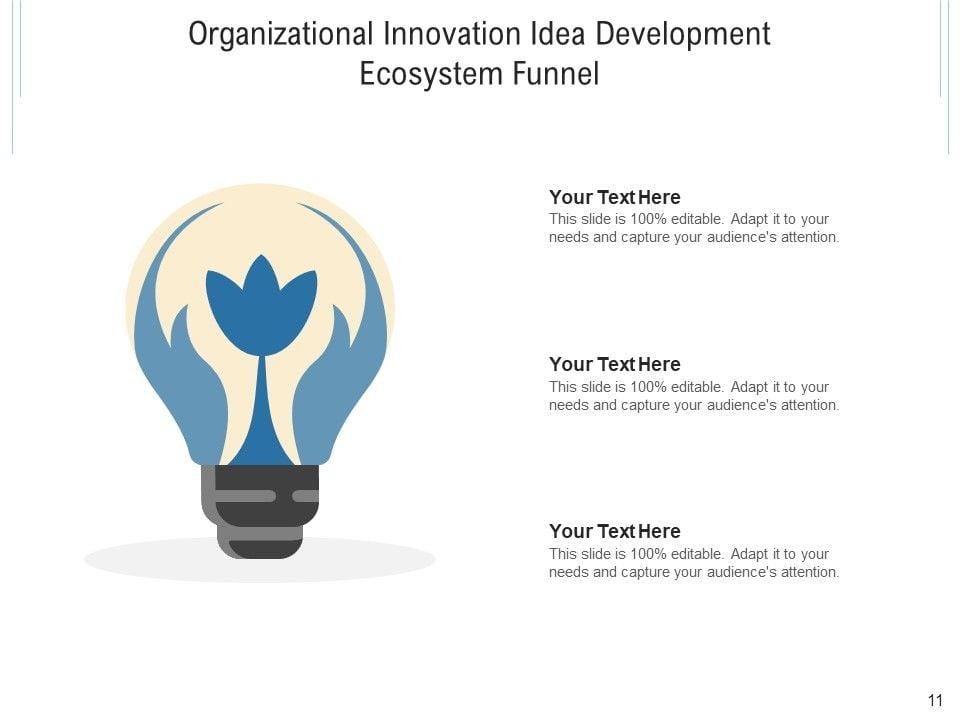 Organizational Innovation Idea Development Ecosystem Funnel

Your Text Here
This slide is 100% editable. Adapt it to your needs and capture your audience's attention.

Your Text Here
This slide is 100% editable. Adapt it to your needs and capture your audience's attention.

Your Text Here
This slide is 100% editable. Adapt it to your needs and capture your audience's attention.

11